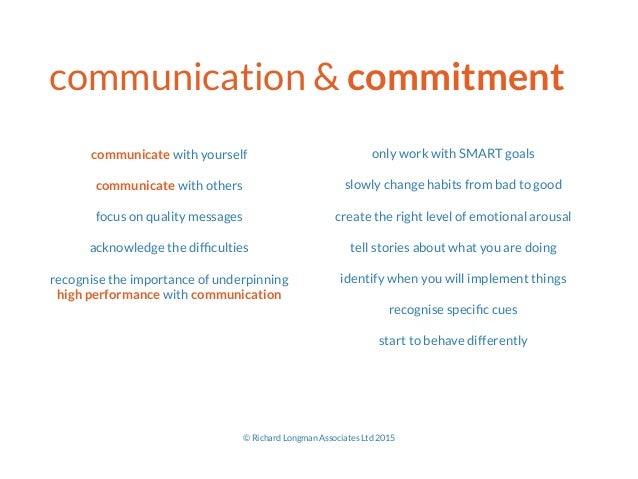 communication & commitment

communicate with yourself

communicate with others

focus on quality messages

acknowledge the difficulties

recognise the importance of underpinning high performance with communication

only work with SMART goals

slowly change habits from bad to good

create the right level of emotional arousal

tell stories about what you are doing

identify when you will implement things

recognise specific cues

start to behave differently

© Richard Longman Associates Ltd 2015